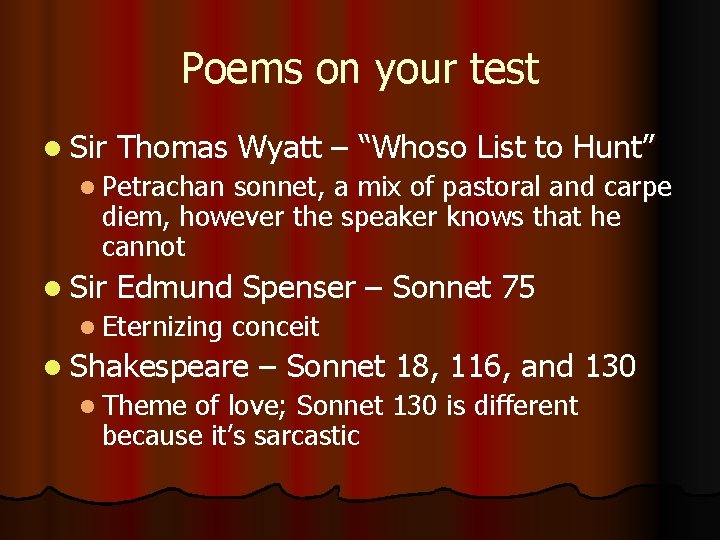 Poems on your test

- Sir Thomas Wyatt – “Whoso List to Hunt”
  - Petrachan sonnet, a mix of pastoral and carpe diem, however the speaker knows that he cannot
- Sir Edmund Spenser – Sonnet 75
  - Eternizing conceit
- Shakespeare – Sonnet 18, 116, and 130
  - Theme of love; Sonnet 130 is different because it’s sarcastic